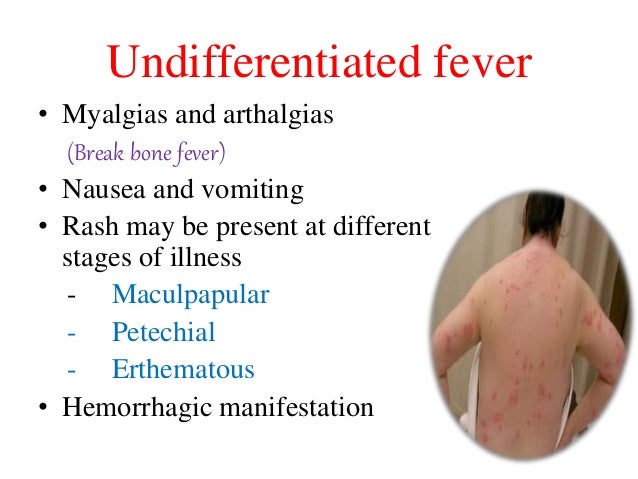 Undifferentiated fever

• Myalgias and arthalgias
(Break bone fever)
• Nausea and vomiting
• Rash may be present at different stages of illness
- Maculpapular
- Petechial
- Erthematous
• Hemorrhagic manifestation